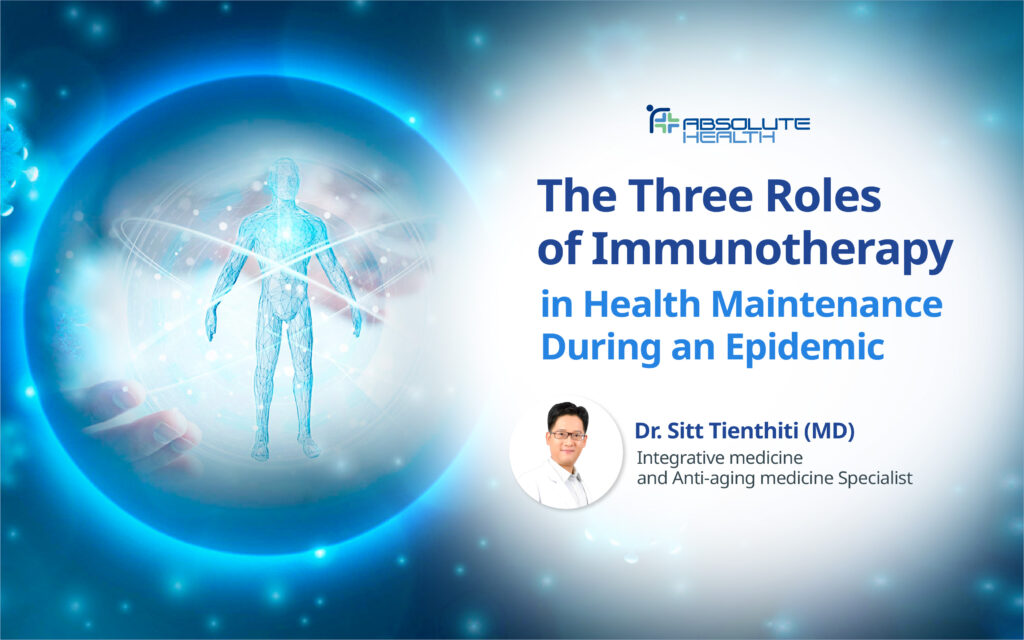 ABSOLUTE HEALTH

The Three Roles of Immunotherapy in Health Maintenance During an Epidemic

Dr. Sitt Tienthiti (MD)
Integrative medicine and Anti-aging medicine Specialist